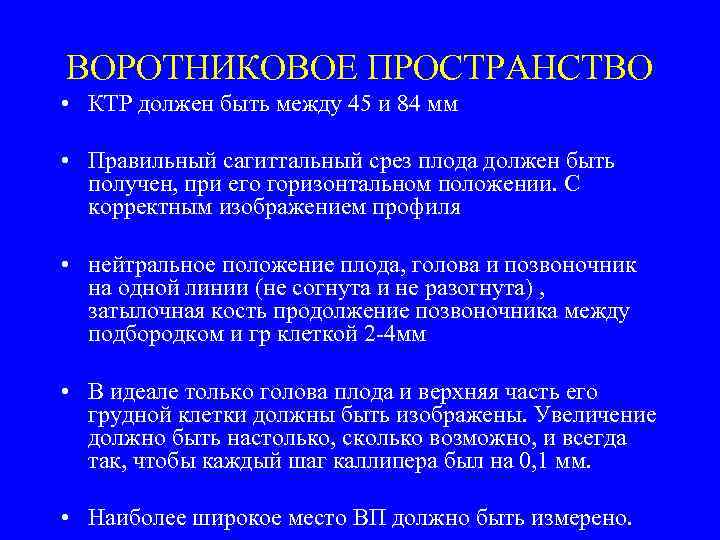 ВОРОТНИКОВОЕ ПРОСТРАНСТВО

• КТР должен быть между 45 и 84 мм

• Правильный сагиттальный срез плода должен быть получен, при его горизонтальном положении. С корректным изображением профиля

• нейтральное положение плода, голова и позвоночник на одной линии (не согнута и не разогнута) , затылочная кость продолжение позвоночника между подбородком и гр клеткой 2-4мм

• В идеале только голова плода и верхняя часть его грудной клетки должны быть изображены. Увеличение должно быть настолько, сколько возможно, и всегда так, чтобы каждый шаг каллипера был на 0,1 мм.

• Наиболее широкое место ВП должно быть измерено.